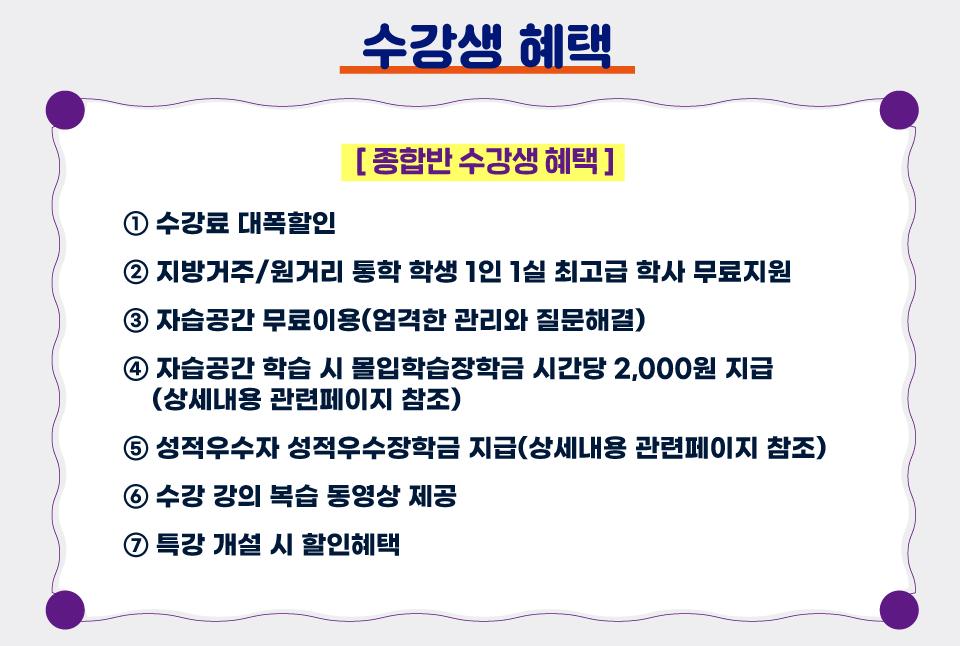 수강생 혜택

[ 종합반 수강생 혜택 ]

① 수강료 대폭할인

② 지방거주/원거리 통학 학생 1인 1실 최고급 학사 무료지원

③ 자습공간 무료이용(엄격한 관리와 질문해결)

④ 자습공간 학습 시 몰입학습장학금 시간당 2,000원 지급 (상세내용 관련페이지 참조)

⑤ 성적우수자 성적우수장학금 지급(상세내용 관련페이지 참조)

⑥ 수강 강의 복습 동영상 제공

⑦ 특강 개설 시 할인혜택